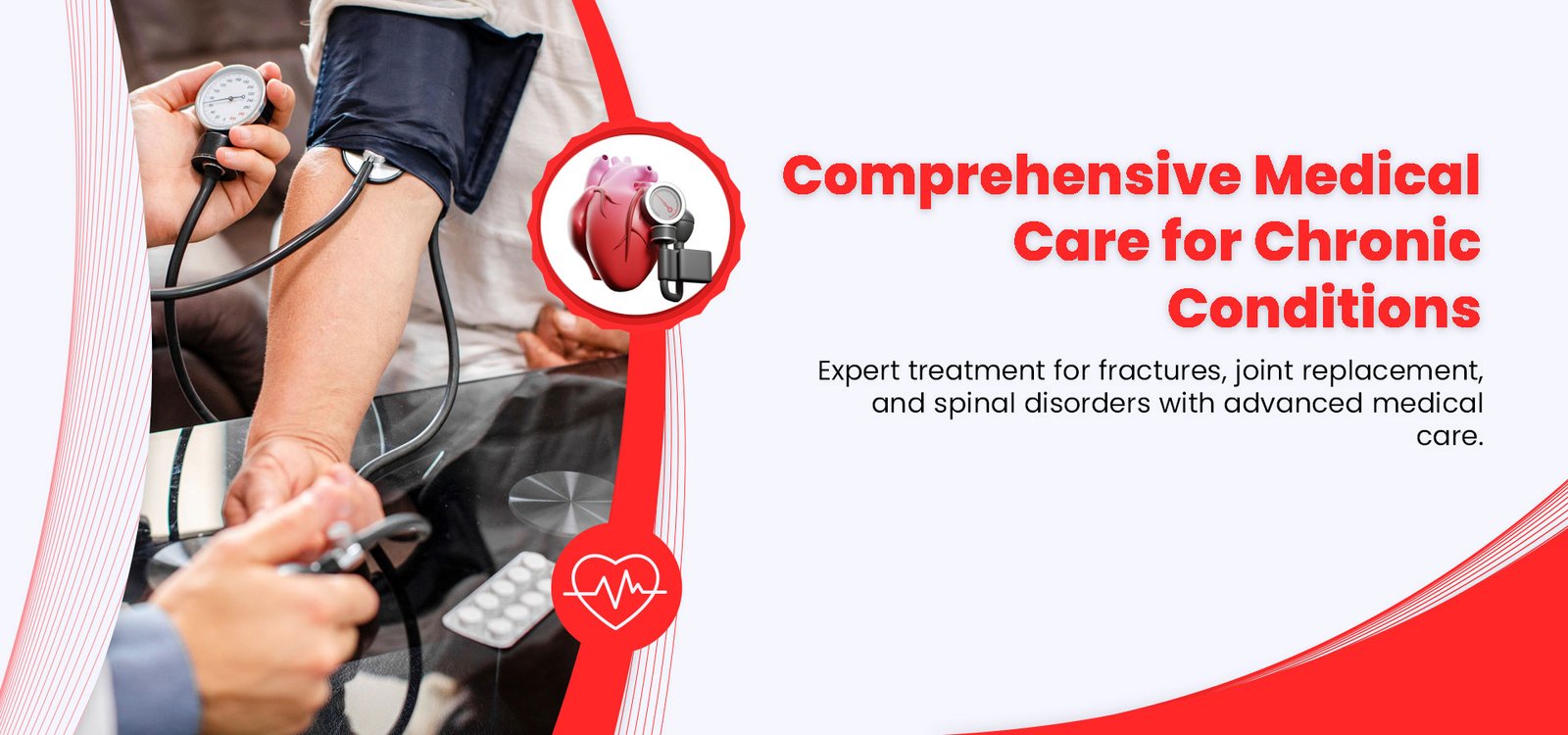 Comprehensive Medical Care for Chronic Conditions

Expert treatment for fractures, joint replacement, and spinal disorders with advanced medical care.